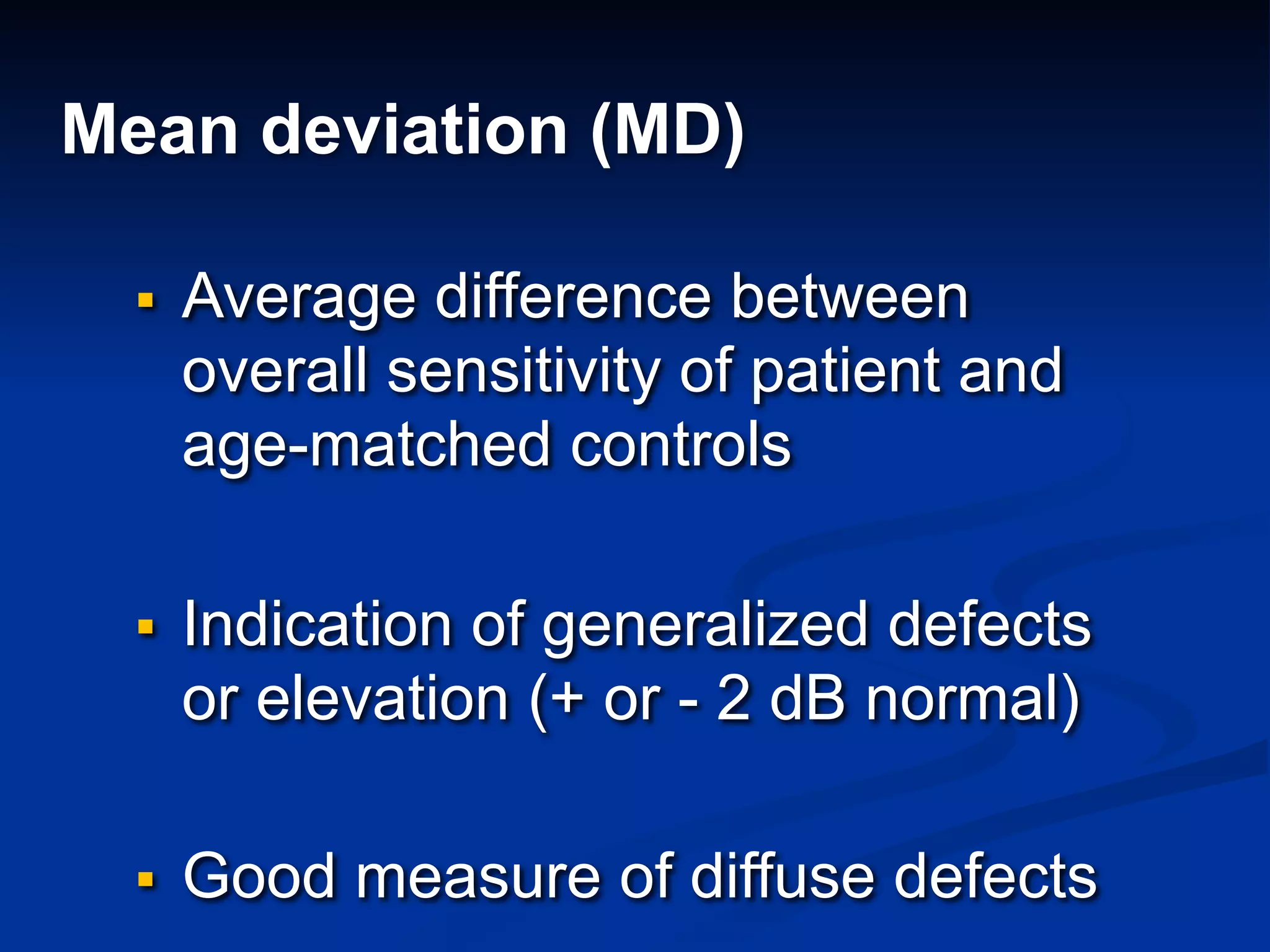 Mean deviation (MD)

▪ Average difference between overall sensitivity of patient and age-matched controls

▪ Indication of generalized defects or elevation (+ or - 2 dB normal)

▪ Good measure of diffuse defects